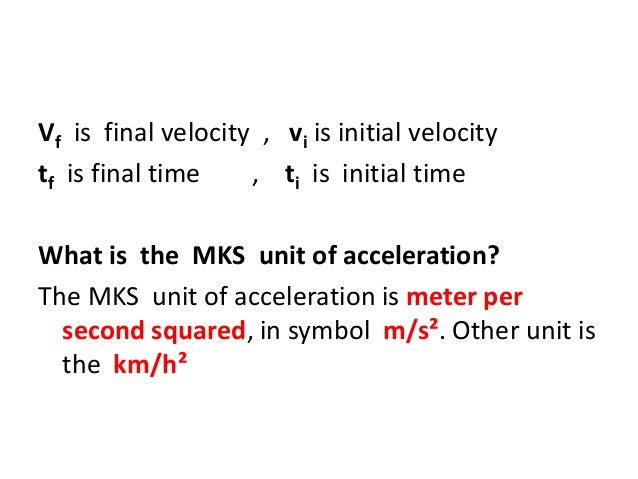 $V_f$ is final velocity , $v_i$ is initial velocity
$t_f$ is final time , $t_i$ is initial time

What is the MKS unit of acceleration?

The MKS unit of acceleration is meter per second squared, in symbol $m/s^2$. Other unit is the $km/h^2$